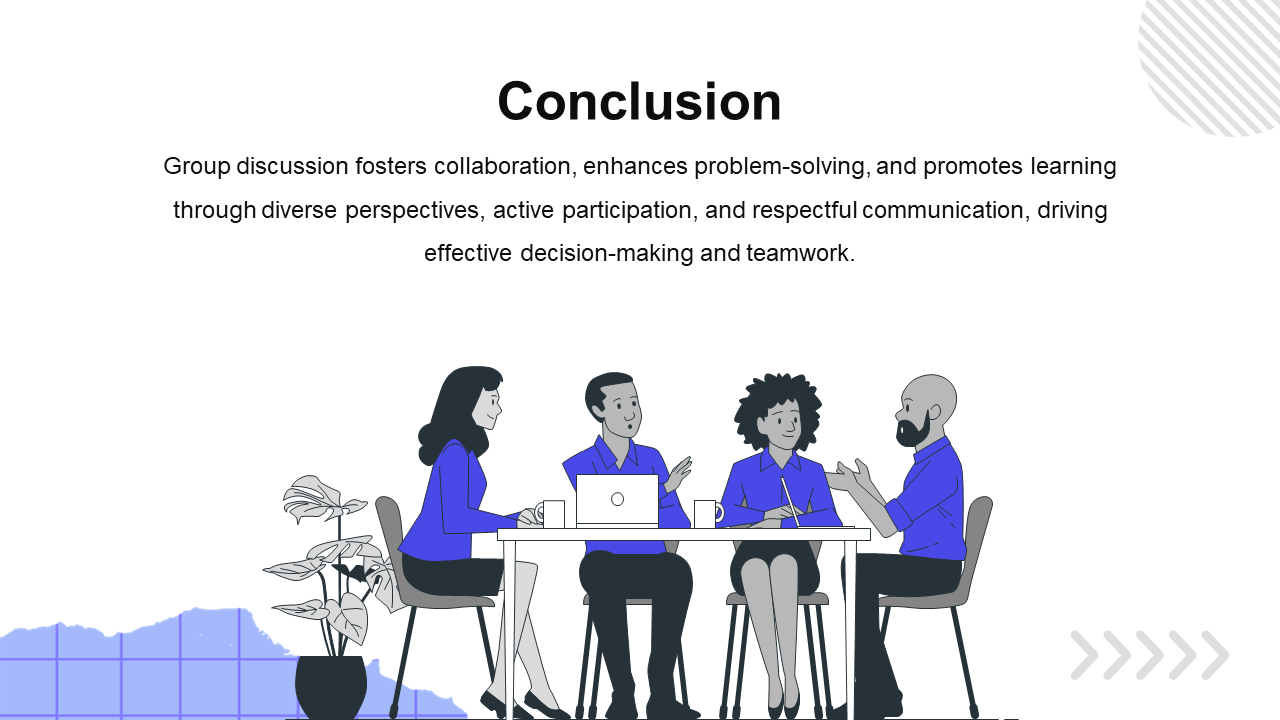 Conclusion

Group discussion fosters collaboration, enhances problem-solving, and promotes learning through diverse perspectives, active participation, and respectful communication, driving effective decision-making and teamwork.